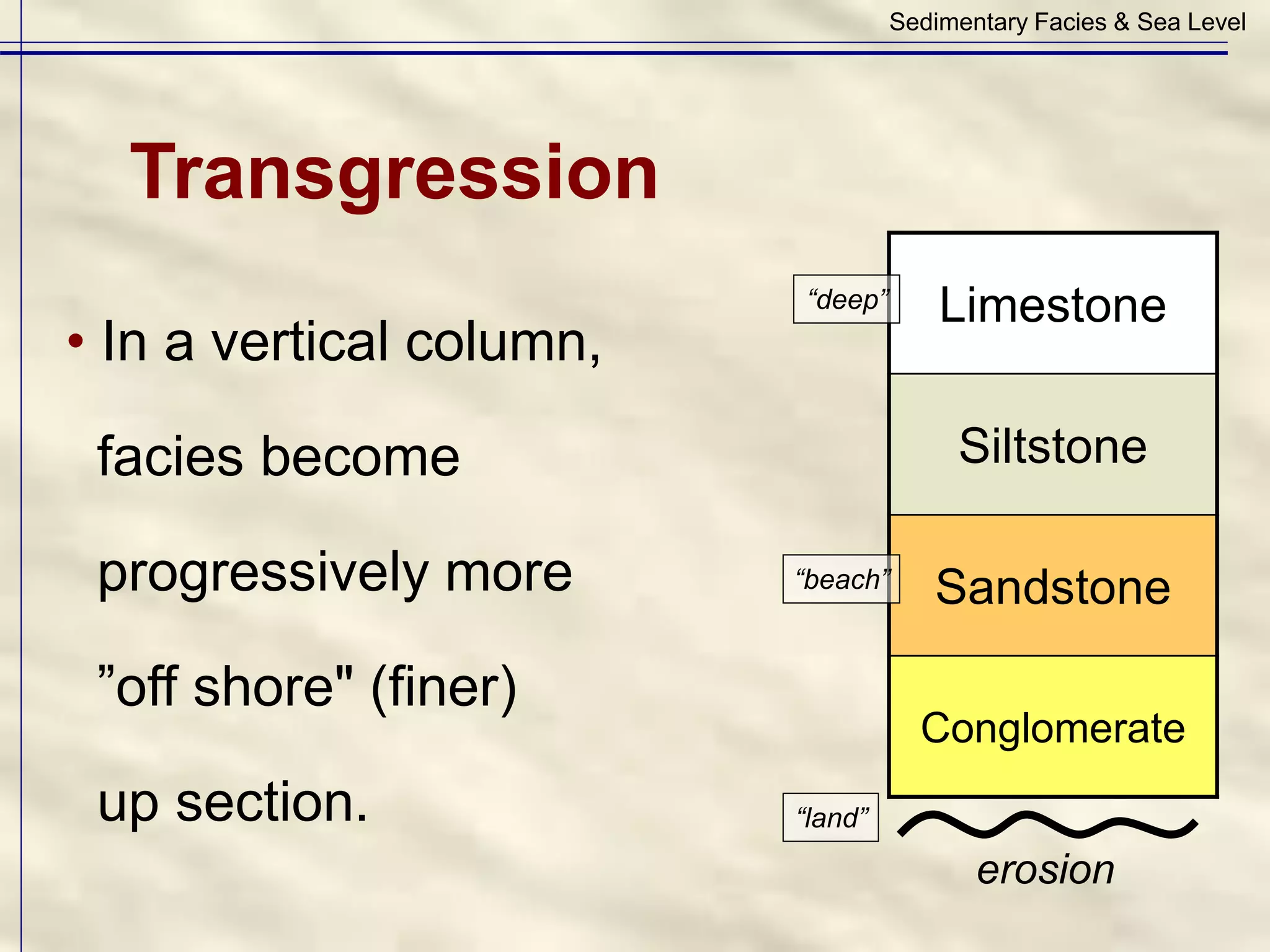 Sedimentary Facies & Sea Level

Transgression

• In a vertical column, facies become progressively more ”off shore" (finer) up section.

“deep”

Limestone

Siltstone

“beach”

Sandstone

Conglomerate

“land”

erosion